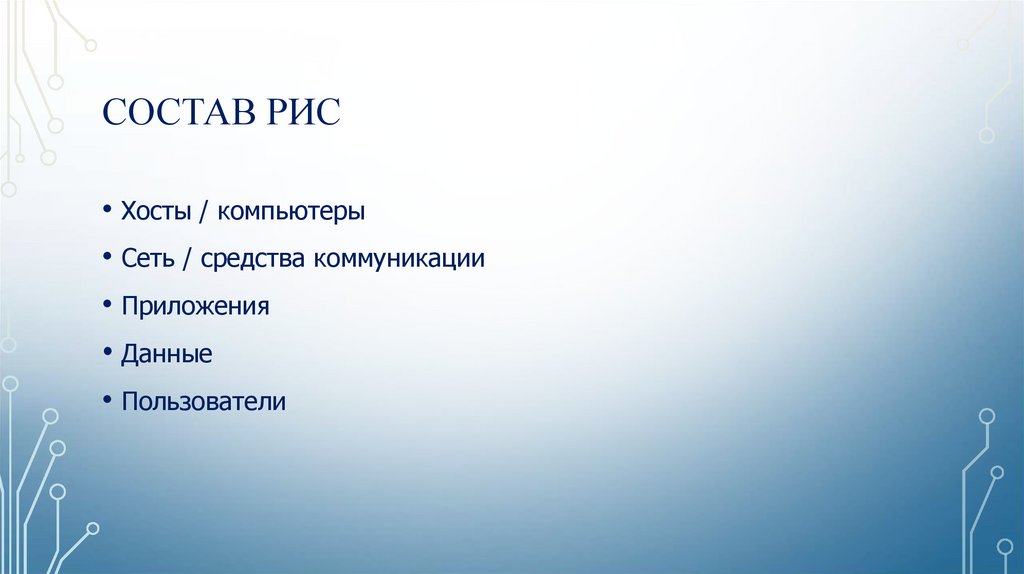 СОСТАВ РИС

• Хосты / компьютеры
• Сеть / средства коммуникации
• Приложения
• Данные
• Пользователи